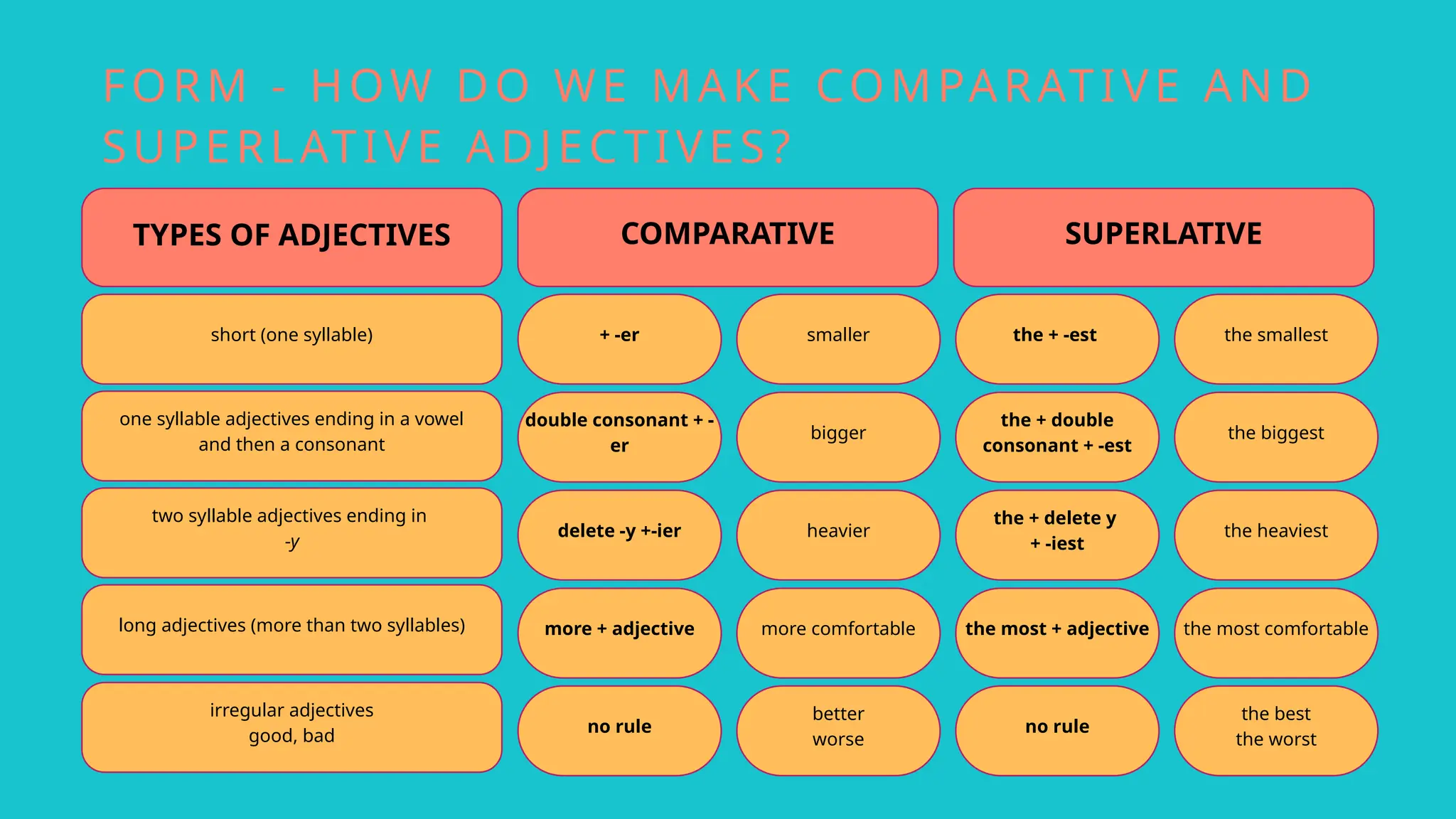 FORM - HOW DO WE MAKE COMPARATIVE AND SUPERLATIVE ADJECTIVES?

| TYPES OF ADJECTIVES | COMPARATIVE | | SUPERLATIVE | |
|---|---|---|---|---|
| short (one syllable) | + -er | smaller | the + -est | the smallest |
| one syllable adjectives ending in a vowel and then a consonant | double consonant + -er | bigger | the + double consonant + -est | the biggest |
| two syllable adjectives ending in -y | delete -y +-ier | heavier | the + delete y + -iest | the heaviest |
| long adjectives (more than two syllables) | more + adjective | more comfortable | the most + adjective | the most comfortable |
| irregular adjectives good, bad | no rule | better worse | no rule | the best the worst |